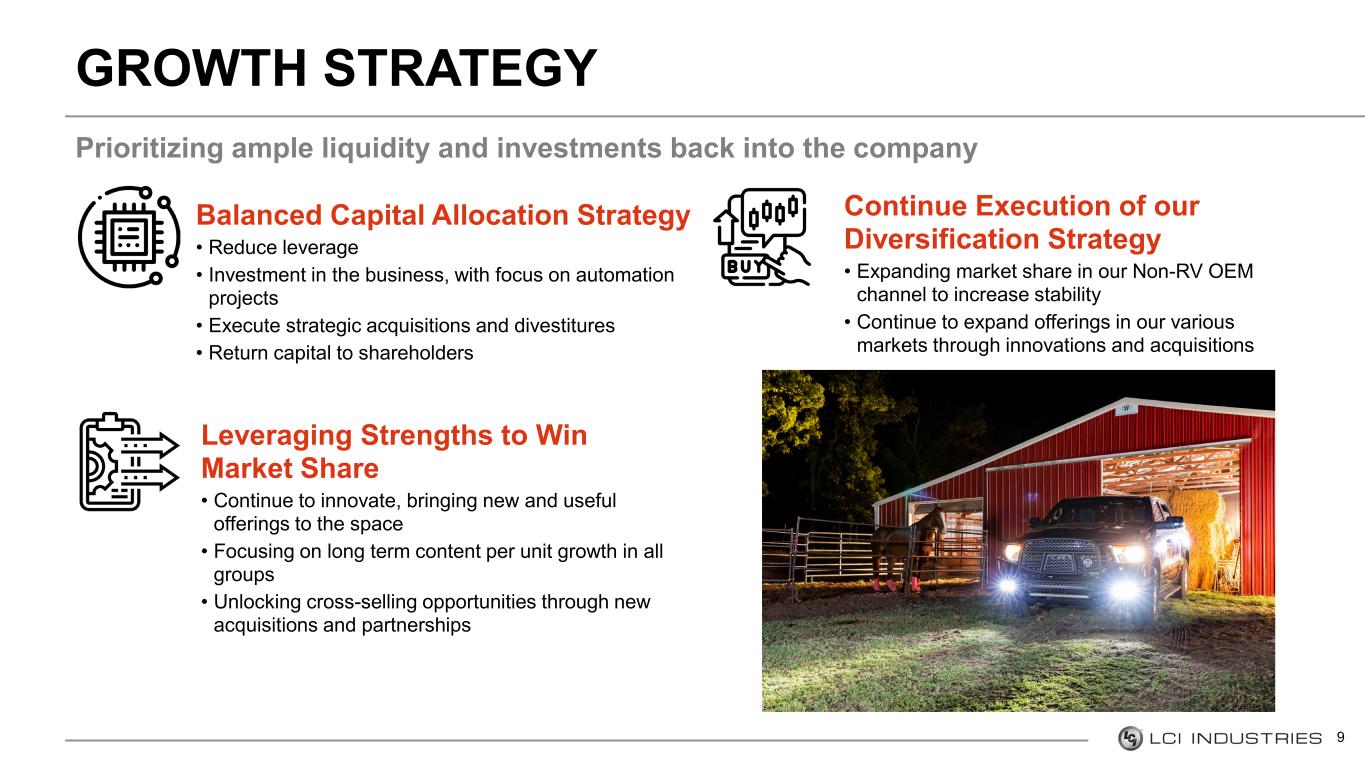 GROWTH STRATEGY

Prioritizing ample liquidity and investments back into the company

Balanced Capital Allocation Strategy

• Reduce leverage
• Investment in the business, with focus on automation projects
• Execute strategic acquisitions and divestitures
• Return capital to shareholders

Leveraging Strengths to Win Market Share

• Continue to innovate, bringing new and useful offerings to the space
• Focusing on long term content per unit growth in all groups
• Unlocking cross-selling opportunities through new acquisitions and partnerships

BUY

Continue Execution of our Diversification Strategy

• Expanding market share in our Non-RV OEM channel to increase stability
• Continue to expand offerings in our various markets through innovations and acquisitions

LCI INDUSTRIES 9